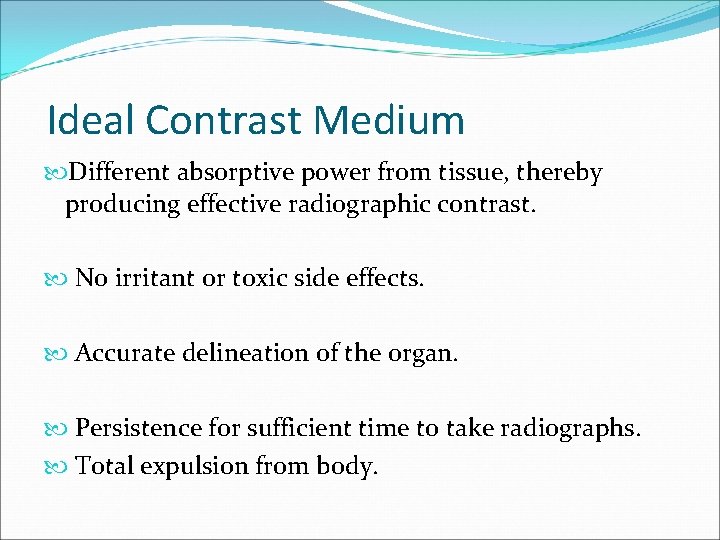 Ideal Contrast Medium

Different absorptive power from tissue, thereby producing effective radiographic contrast.

No irritant or toxic side effects.

Accurate delineation of the organ.

Persistence for sufficient time to take radiographs.

Total expulsion from body.